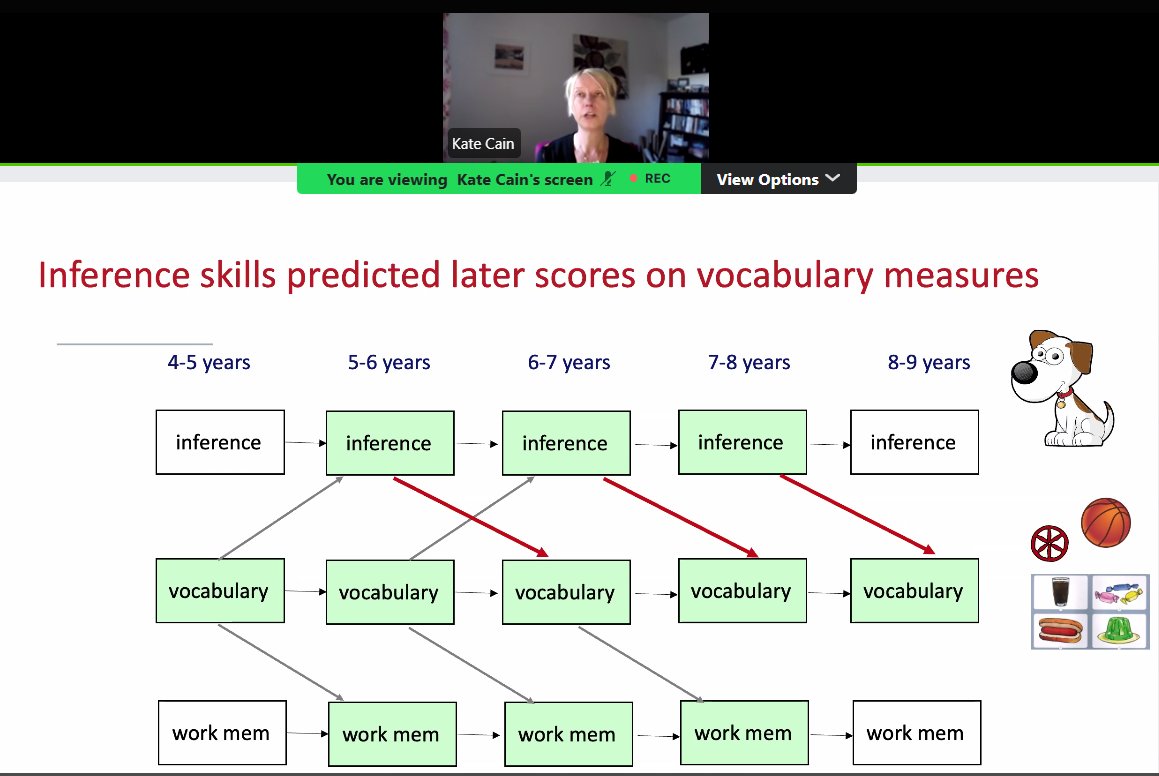 Kate Cain

You are viewing Kate Cain's screen REC View Options

Inference skills predicted later scores on vocabulary measures

4-5 years 5-6 years 6-7 years 7-8 years 8-9 years

inference inference inference inference inference

vocabulary vocabulary vocabulary vocabulary vocabulary

work mem work mem work mem work mem work mem